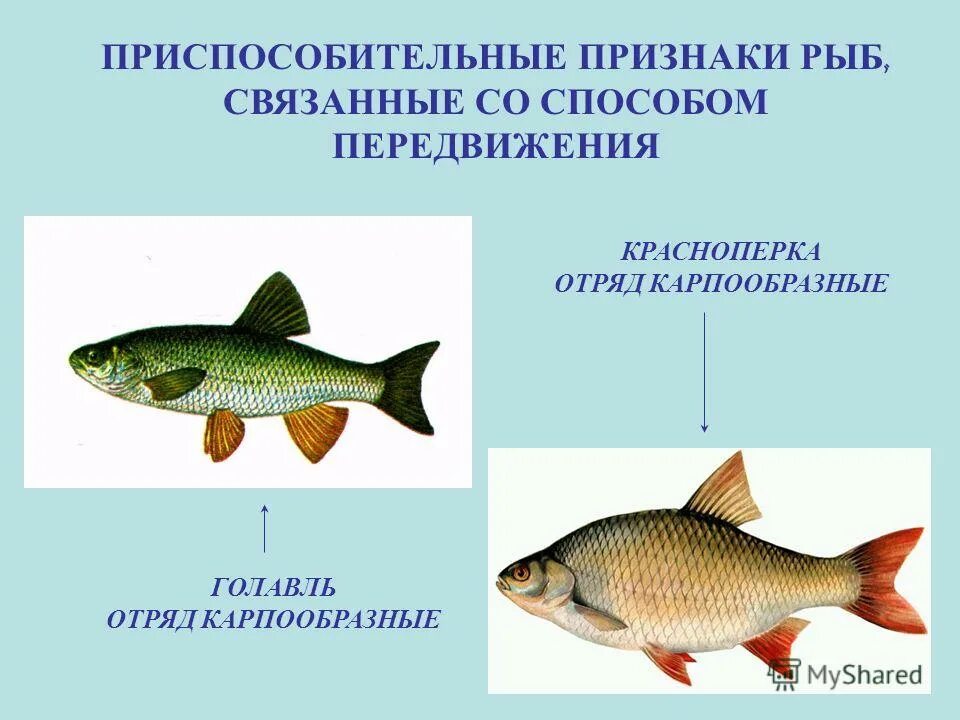 ПРИСПОСОБИТЕЛЬНЫЕ ПРИЗНАКИ РЫБ, СВЯЗАННЫЕ СО СПОСОБОМ ПЕРЕДВИЖЕНИЯ

КРАСНОПЕРКА
ОТРЯД КАРПООБРАЗНЫЕ

ГОЛАВЛЬ
ОТРЯД КАРПООБРАЗНЫЕ

MyShared